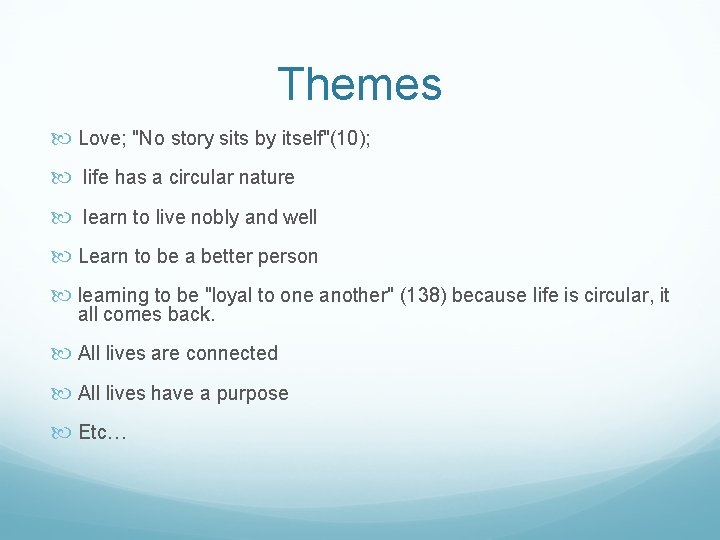 Themes

Love; "No story sits by itself"(10);

life has a circular nature

learn to live nobly and well

Learn to be a better person

learning to be "loyal to one another" (138) because life is circular, it all comes back.

All lives are connected

All lives have a purpose

Etc…